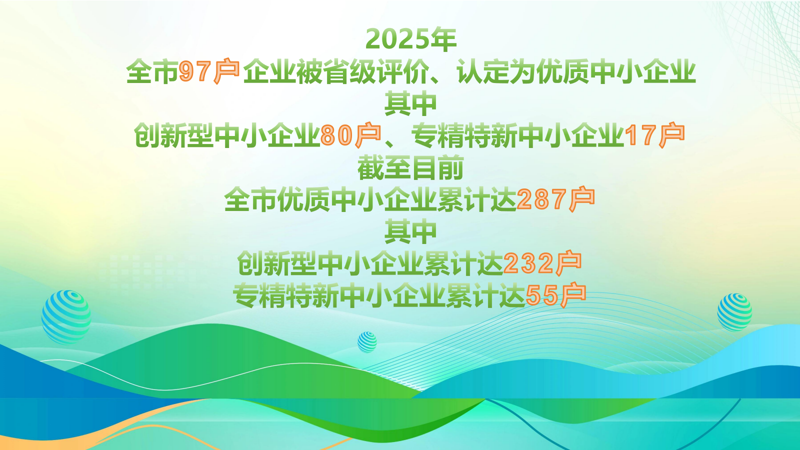 2025年
全市97户企业被省级评价、认定为优质中小企业
其中
创新型中小企业80户、专精特新中小企业17户
截至目前
全市优质中小企业累计达287户
其中
创新型中小企业累计达232户
专精特新中小企业累计达55户